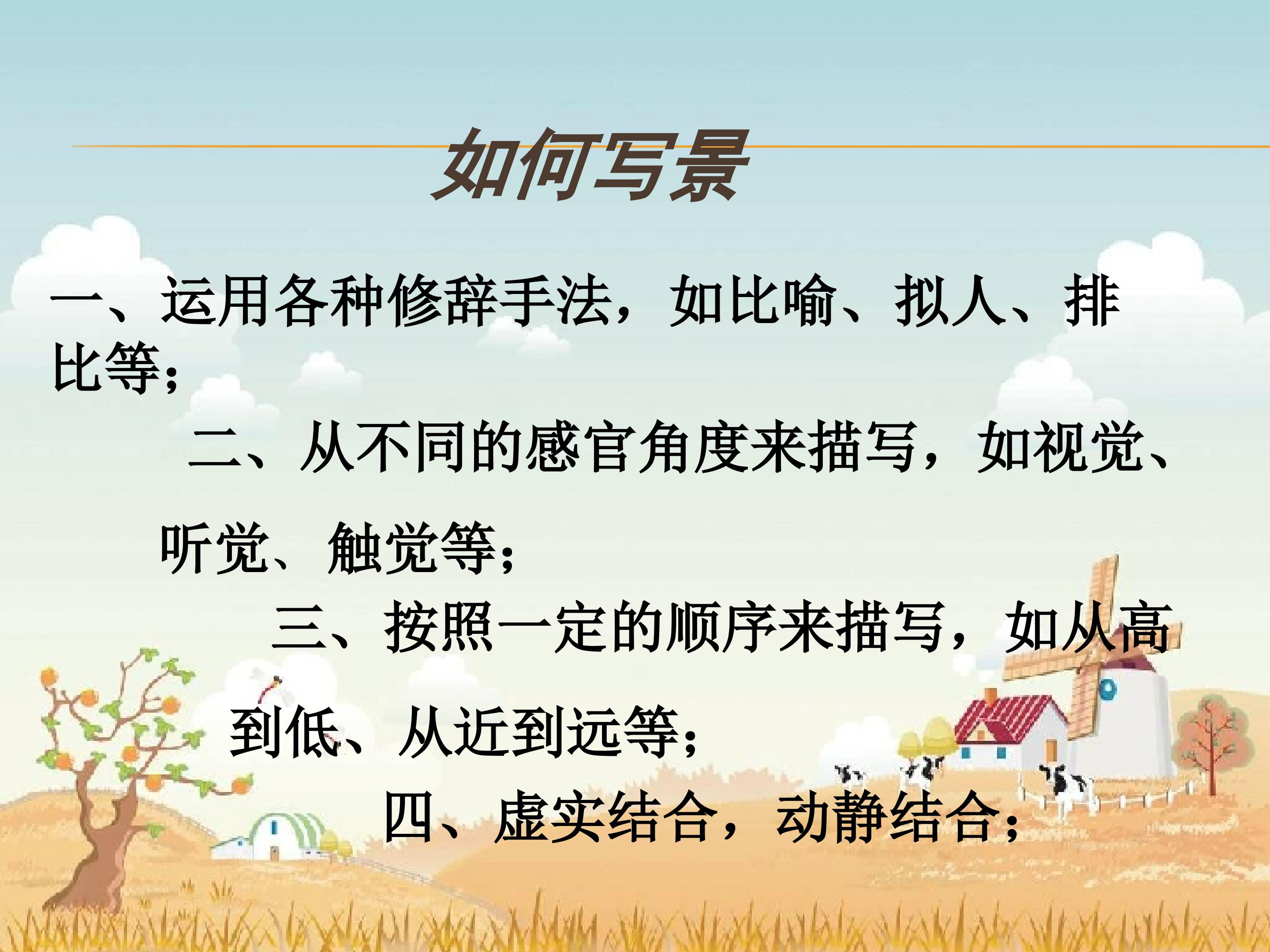 如何写景

一、运用各种修辞手法，如比喻、拟人、排比等;

二、从不同的感官角度来描写，如视觉、听觉、触觉等;

三、按照一定的顺序来描写，如从高到低、从近到远等;

四、虚实结合，动静结合;